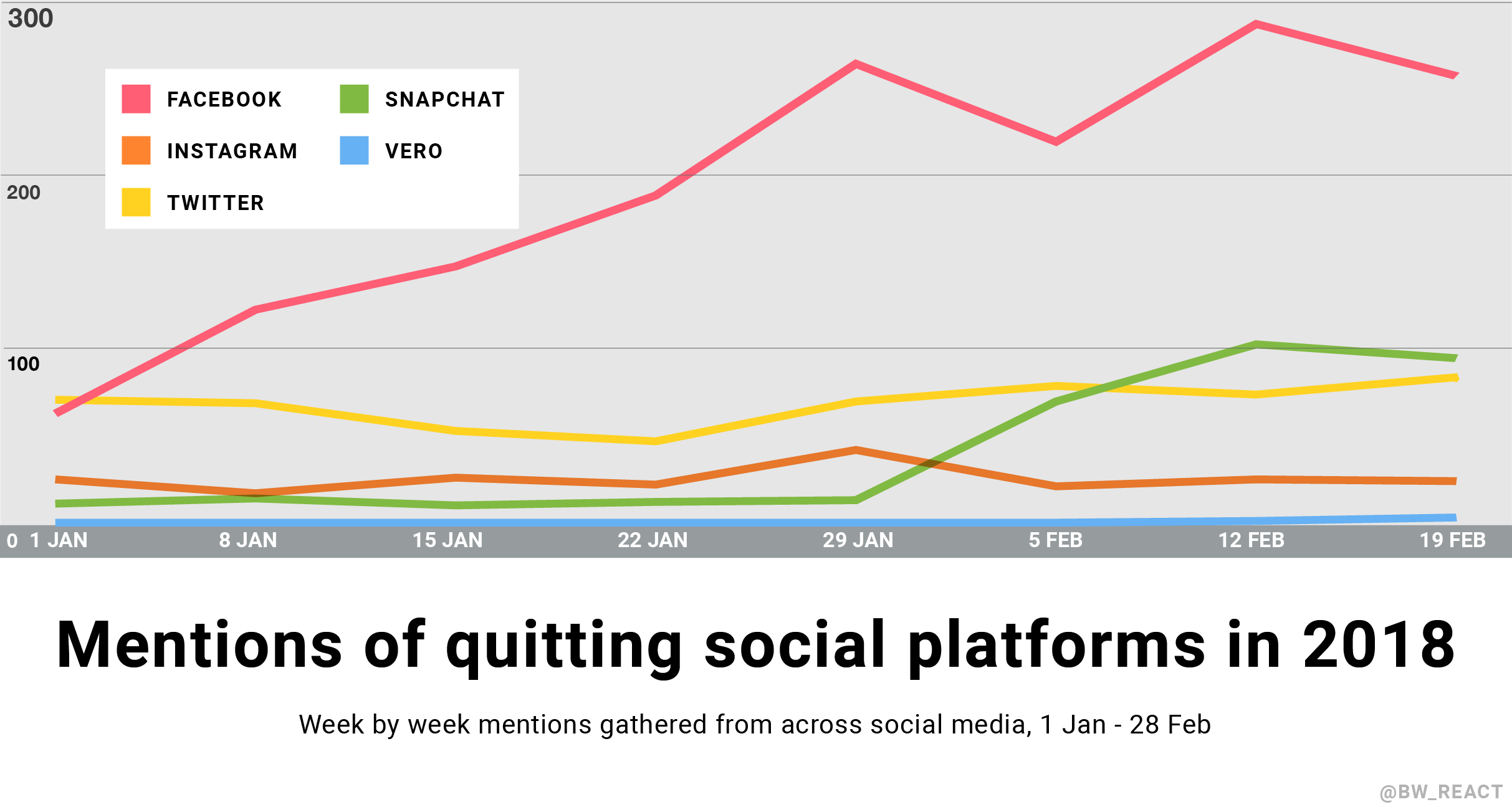 300

FACEBOOK
SNAPCHAT
INSTAGRAM
VERO
TWITTER

200

100

0 1 JAN 8 JAN 15 JAN 22 JAN 29 JAN 5 FEB 12 FEB 19 FEB

Mentions of quitting social platforms in 2018

Week by week mentions gathered from across social media, 1 Jan - 28 Feb

@BW_REACT